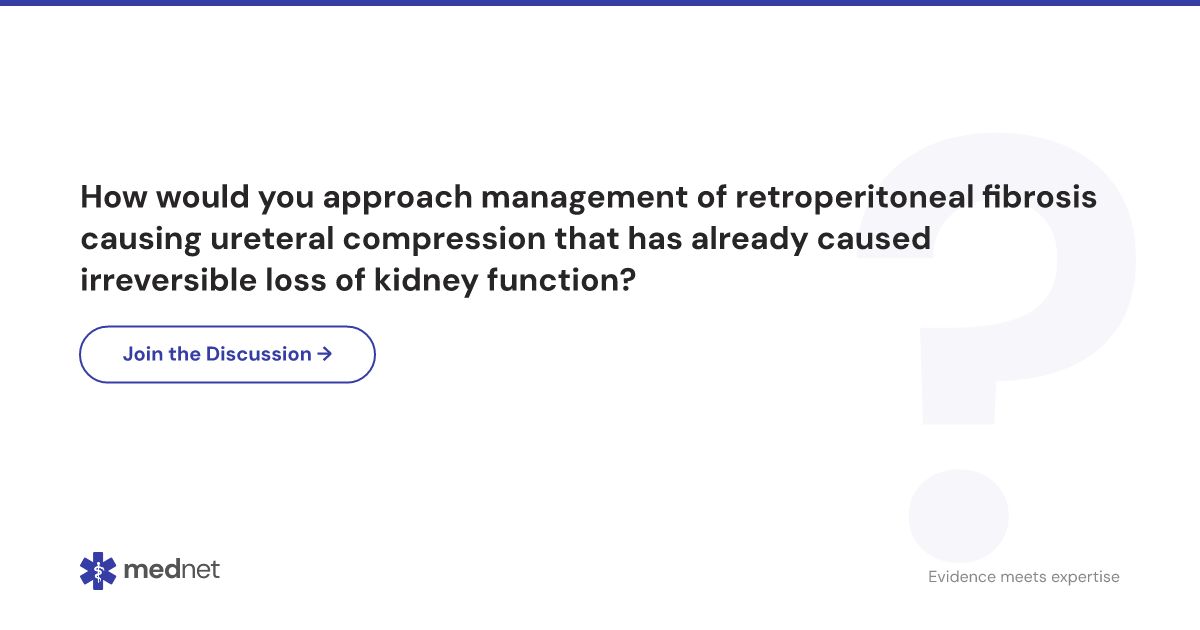 How would you approach management of retroperitoneal fibrosis causing ureteral compression that has already caused irreversible loss of kidney function?

Join the Discussion →

mednet

Evidence meets expertise